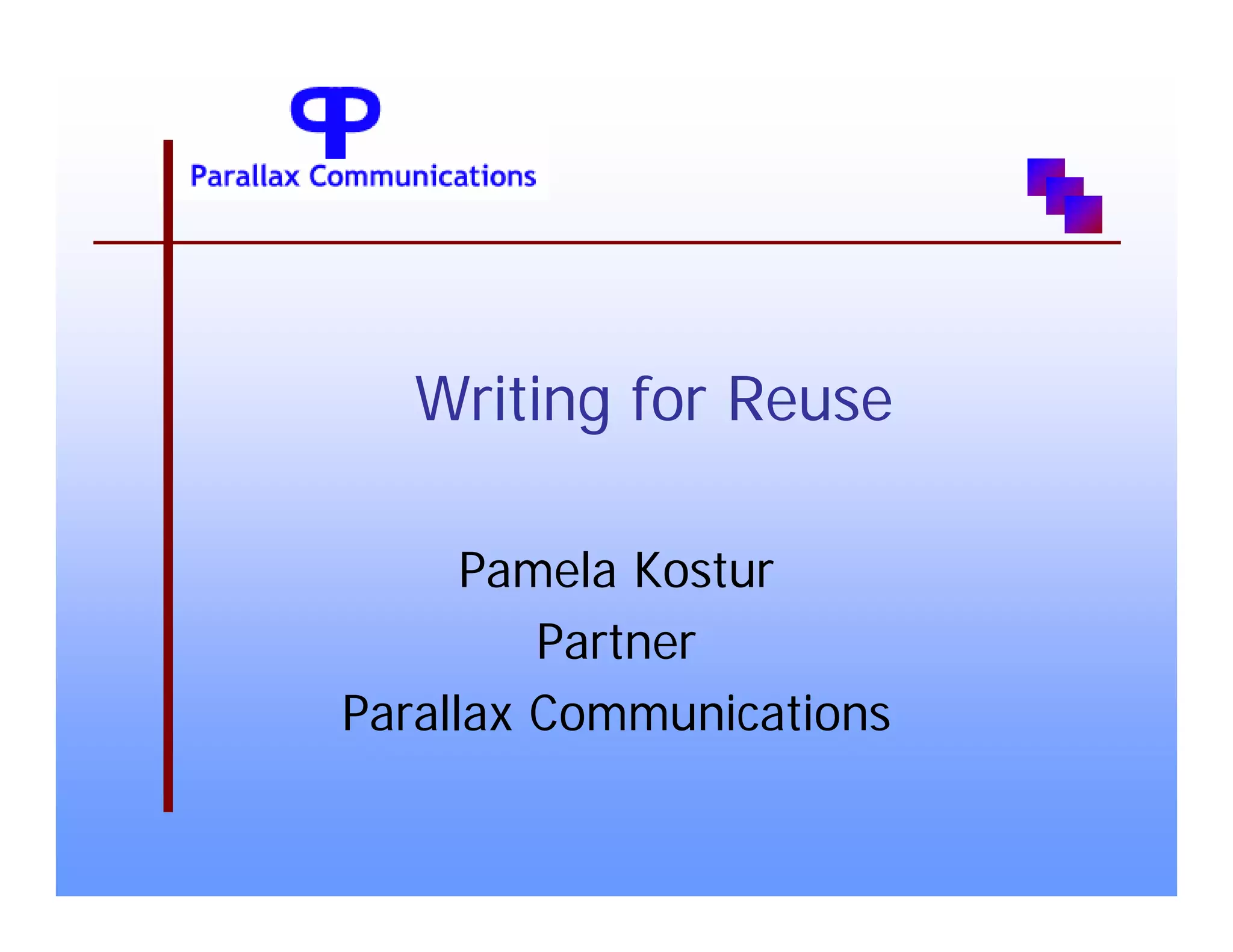 Parallax Communications

Writing for Reuse

Pamela Kostur
Partner
Parallax Communications